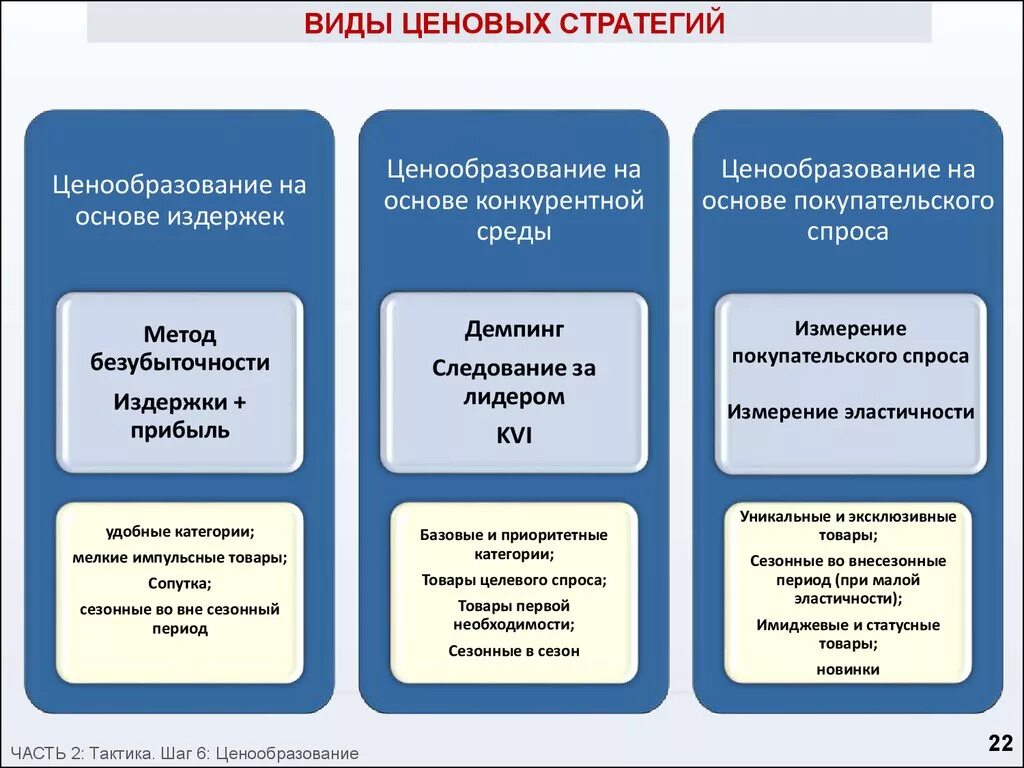 ВИДЫ ЦЕНОВЫХ СТРАТЕГИЙ

Ценообразование на основе издержек

Метод безубыточности

Издержки + прибыль

удобные категории;

мелкие импульсные товары;

Сопутка;

сезонные во вне сезонный период

Ценообразование на основе конкурентной среды

Демпинг

Следование за лидером

KVI

Базовые и приоритетные категории;

Товары целевого спроса;

Товары первой необходимости;

Сезонные в сезон

Ценообразование на основе покупательского спроса

Измерение покупательского спроса

Измерение эластичности

Уникальные и эксклюзивные товары;

Сезонные во внесезонные период (при малой эластичности);

Имиджевые и статусные товары;

новинки

ЧАСТЬ 2: Тактика. Шаг 6: Ценообразование

22